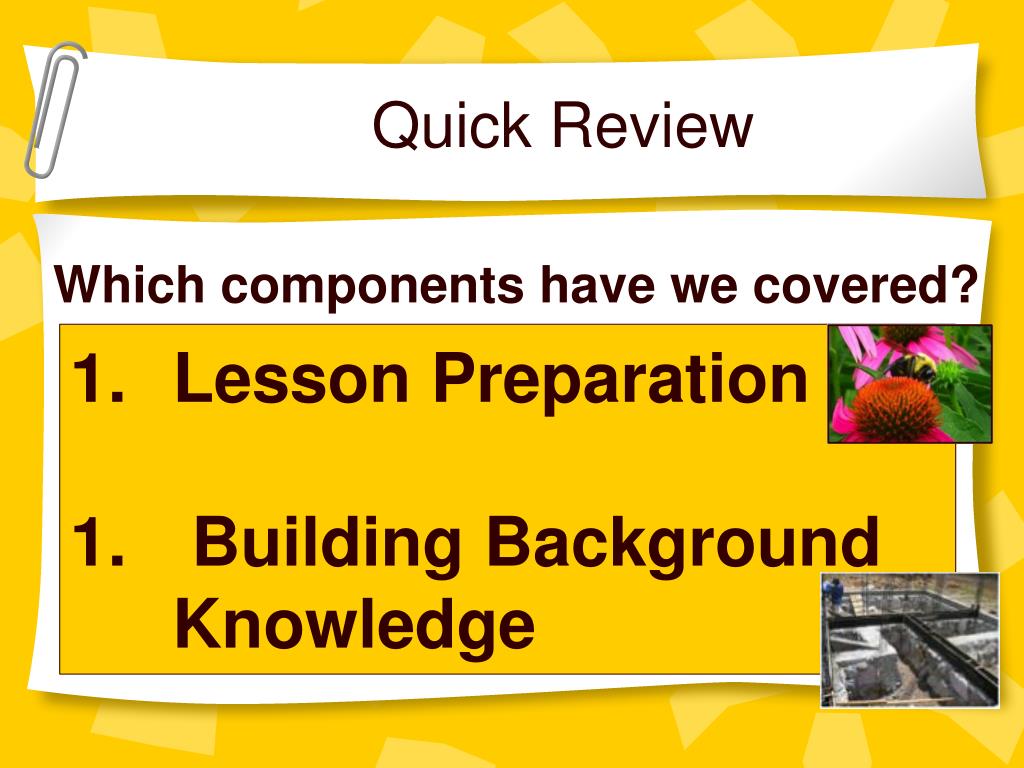 Quick Review

Which components have we covered?

1. Lesson Preparation

1. Building Background Knowledge